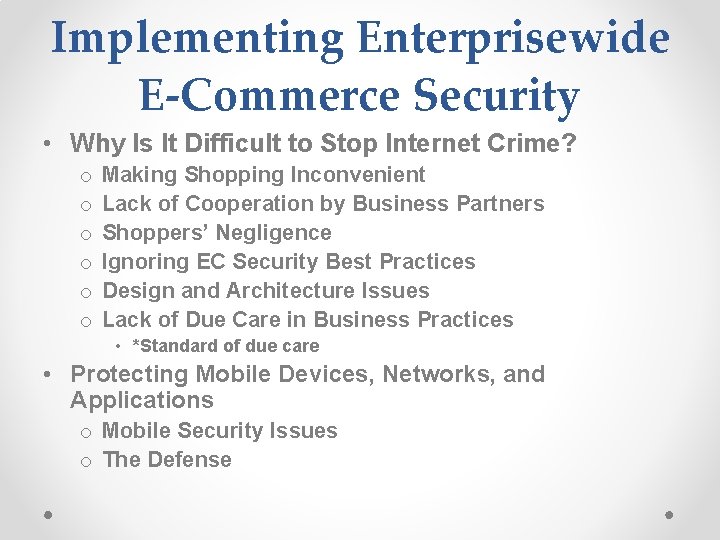 Implementing Enterprisewide E-Commerce Security

• Why Is It Difficult to Stop Internet Crime?
  o Making Shopping Inconvenient
  o Lack of Cooperation by Business Partners
  o Shoppers' Negligence
  o Ignoring EC Security Best Practices
  o Design and Architecture Issues
  o Lack of Due Care in Business Practices
    • *Standard of due care
• Protecting Mobile Devices, Networks, and Applications
  o Mobile Security Issues
  o The Defense